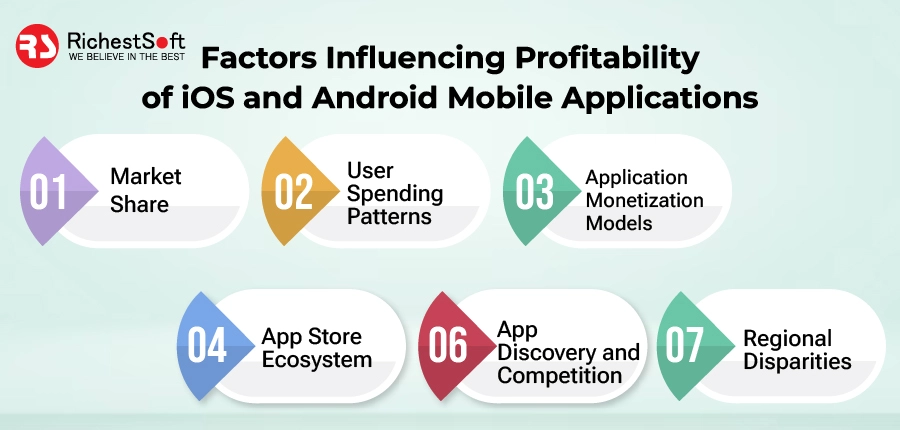 RS RichestSoft
WE BELIEVE IN THE BEST

Factors Influencing Profitability of iOS and Android Mobile Applications

01 Market Share

02 User Spending Patterns

03 Application Monetization Models

04 App Store Ecosystem

06 App Discovery and Competition

07 Regional Disparities